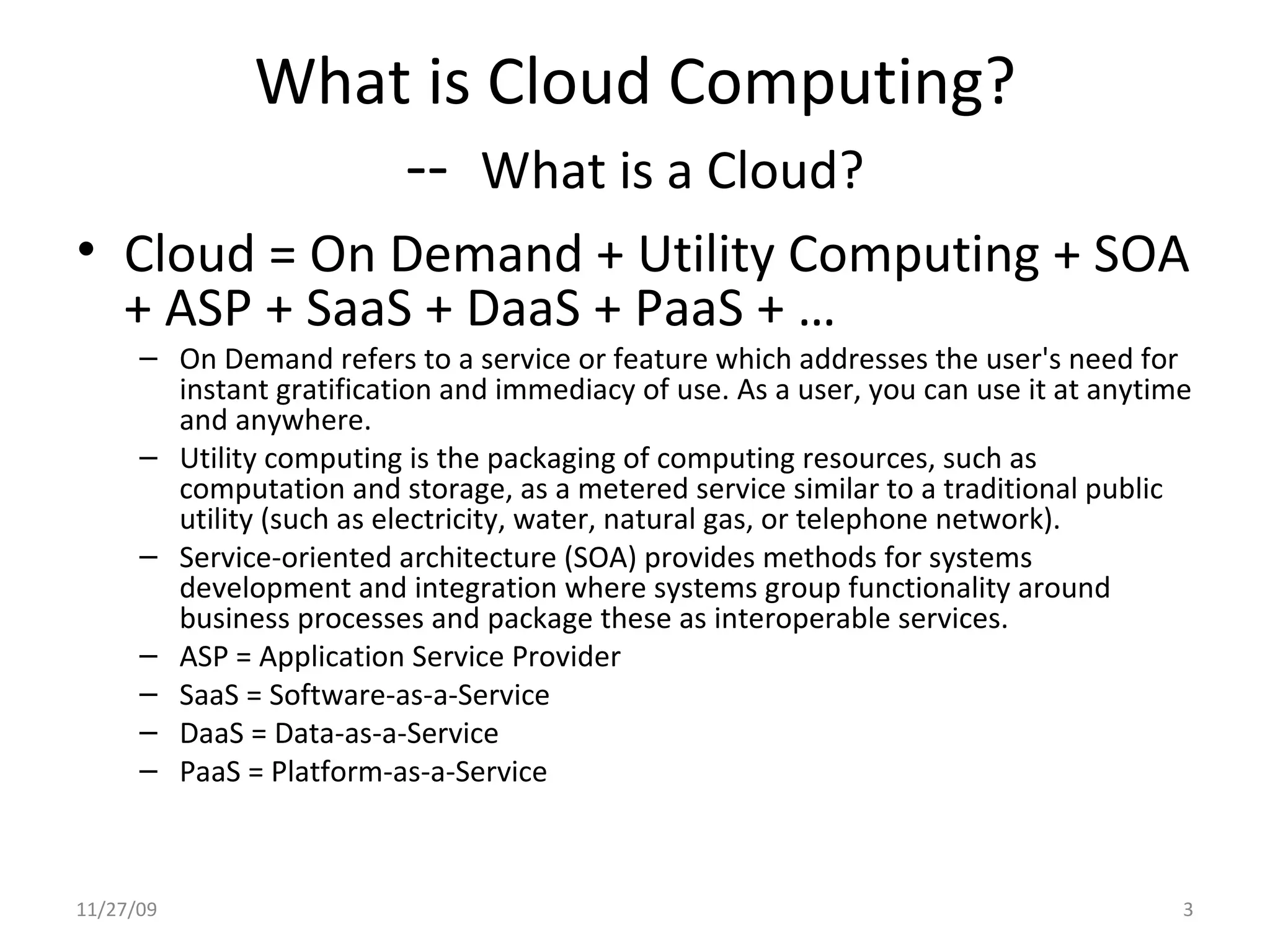 What is Cloud Computing?

-- What is a Cloud?

• Cloud = On Demand + Utility Computing + SOA + ASP + SaaS + DaaS + PaaS + …
– On Demand refers to a service or feature which addresses the user's need for instant gratification and immediacy of use. As a user, you can use it at anytime and anywhere.
– Utility computing is the packaging of computing resources, such as computation and storage, as a metered service similar to a traditional public utility (such as electricity, water, natural gas, or telephone network).
– Service-oriented architecture (SOA) provides methods for systems development and integration where systems group functionality around business processes and package these as interoperable services.
– ASP = Application Service Provider
– SaaS = Software-as-a-Service
– DaaS = Data-as-a-Service
– PaaS = Platform-as-a-Service

11/27/09

3